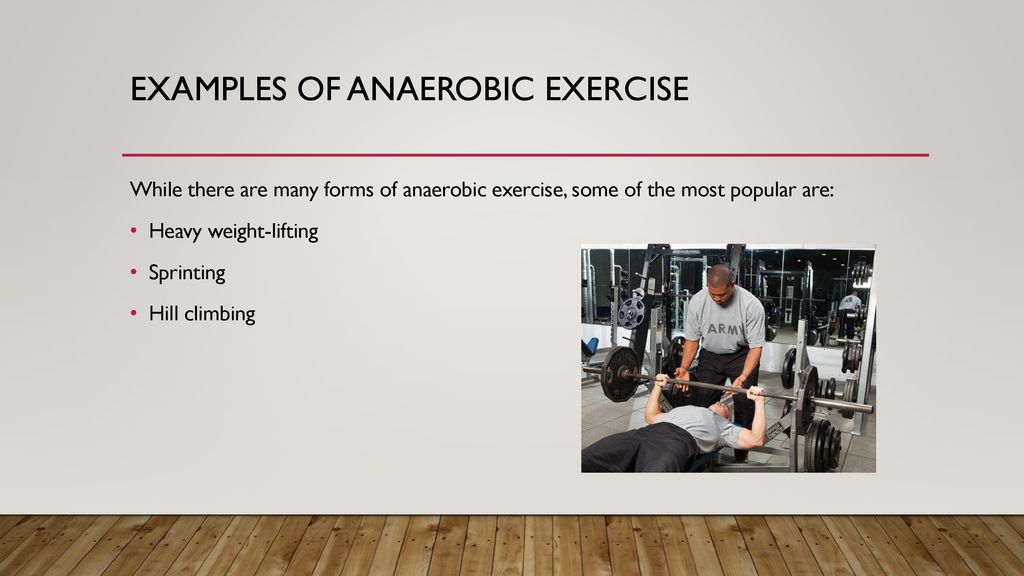 EXAMPLES OF ANAEROBIC EXERCISE

While there are many forms of anaerobic exercise, some of the most popular are:

• Heavy weight-lifting
• Sprinting
• Hill climbing

ARMY